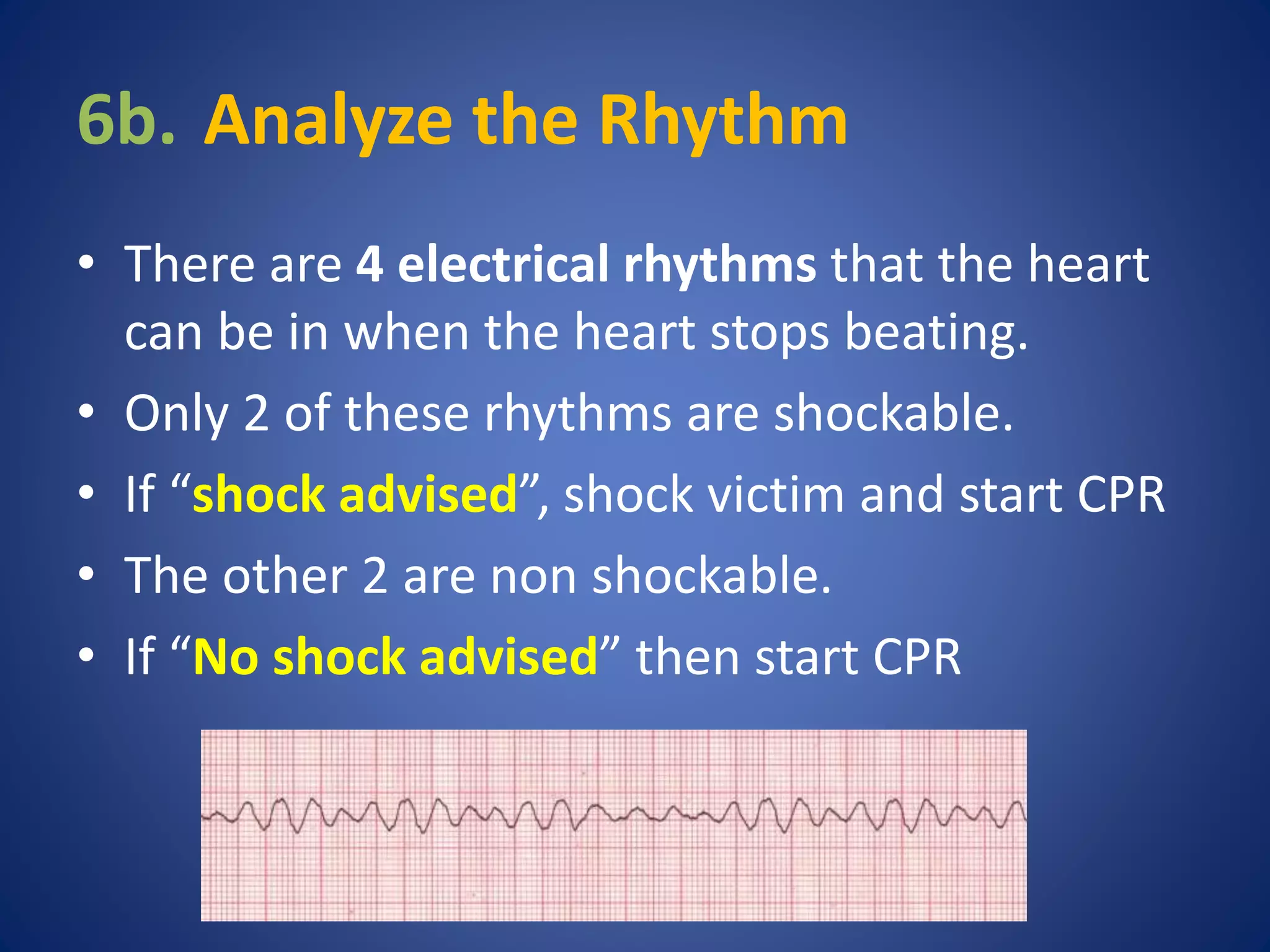 6b. Analyze the Rhythm

• There are 4 electrical rhythms that the heart can be in when the heart stops beating.
• Only 2 of these rhythms are shockable.
• If “shock advised”, shock victim and start CPR
• The other 2 are non shockable.
• If “No shock advised” then start CPR